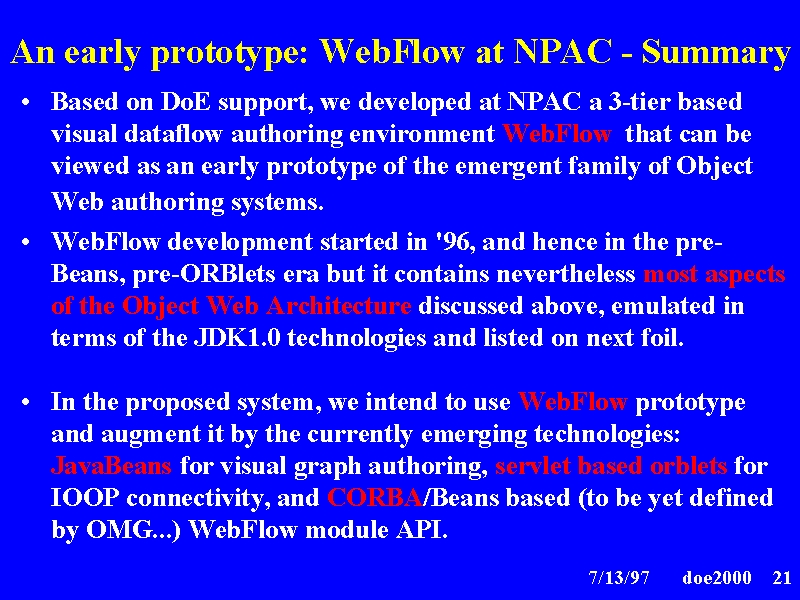 An early prototype: WebFlow at NPAC - Summary

• Based on DoE support, we developed at NPAC a 3-tier based visual dataflow authoring environment WebFlow that can be viewed as an early prototype of the emergent family of Object Web authoring systems.

• WebFlow development started in '96, and hence in the pre-Beans, pre-ORBlets era but it contains nevertheless most aspects of the Object Web Architecture discussed above, emulated in terms of the JDK1.0 technologies and listed on next foil.

• In the proposed system, we intend to use WebFlow prototype and augment it by the currently emerging technologies: JavaBeans for visual graph authoring, servlet based orblets for IOOP connectivity, and CORBA/Beans based (to be yet defined by OMG...) WebFlow module API.

7/13/97 doe2000 21